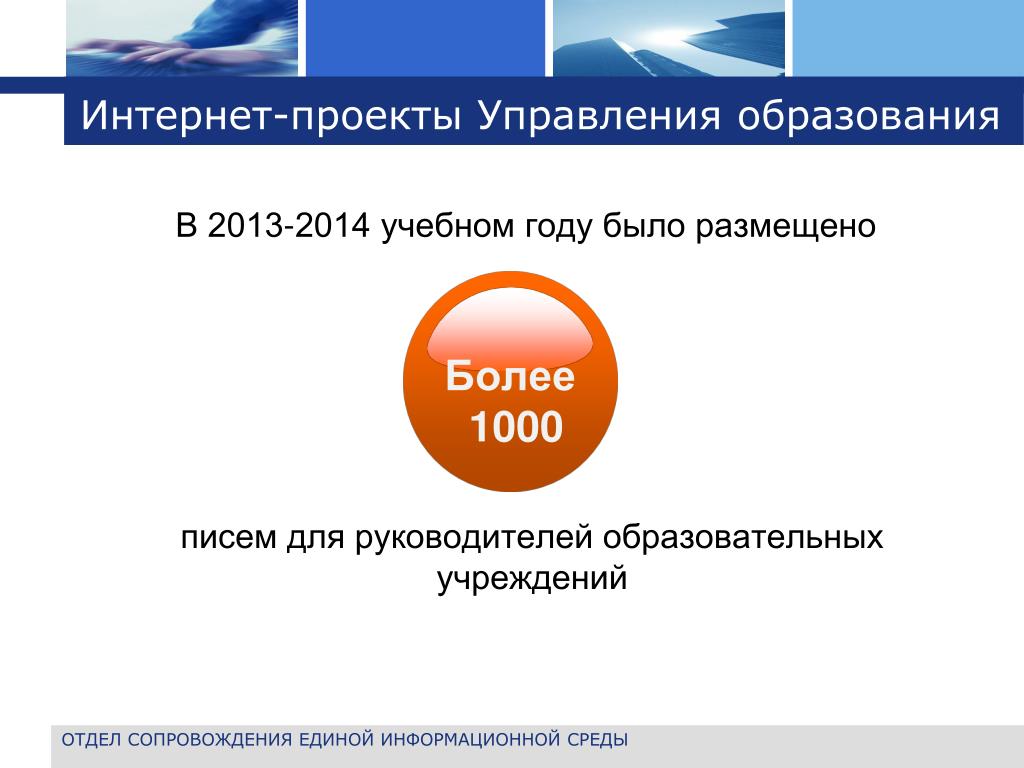 Интернет-проекты Управления образования

В 2013-2014 учебном году было размещено

Более 1000

писем для руководителей образовательных учреждений

ОТДЕЛ СОПРОВОЖДЕНИЯ ЕДИНОЙ ИНФОРМАЦИОННОЙ СРЕДЫ